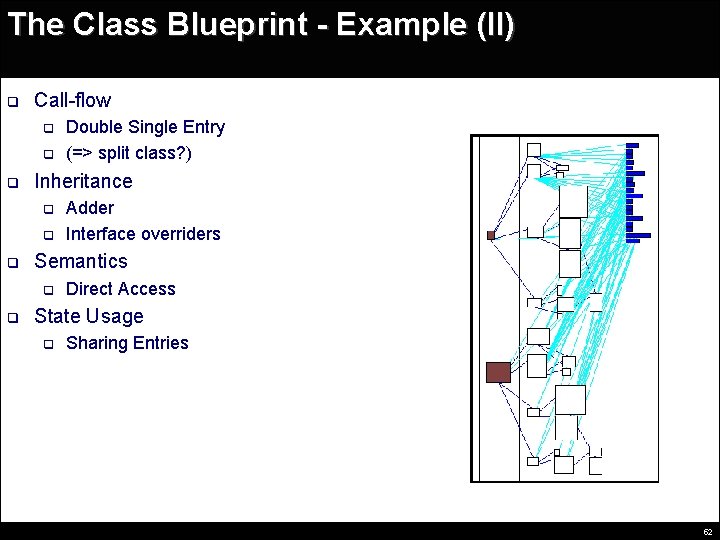 The Class Blueprint - Example (II)

Call-flow
Double Single Entry
(=> split class?)
Inheritance
Adder
Interface overriders
Semantics
Direct Access
State Usage
Sharing Entries

62